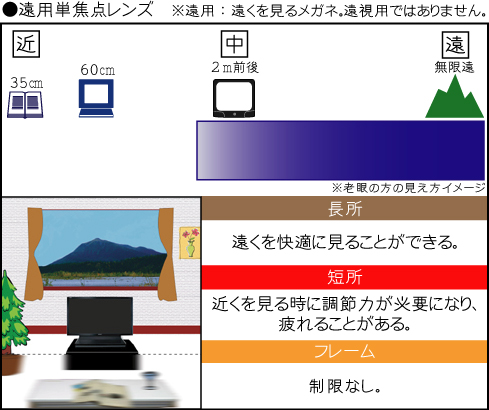 ●遠用単焦点レンズ　※遠用：遠くを見るメガネ。遠視用ではありません。

近

35㎝

60㎝

中

2ｍ前後

遠

無限遠

※老眼の方の見え方イメージ

長所

遠くを快適に見ることができる。

短所

近くを見る時に調節力が必要になり、疲れることがある。

フレーム

制限なし。